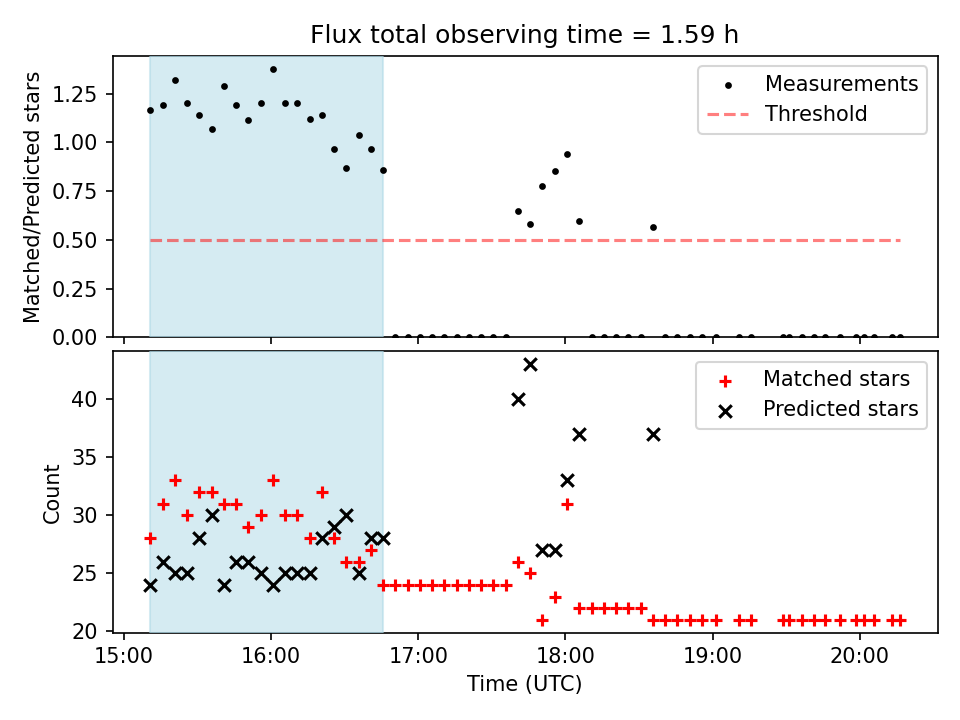 Flux total observing time = 1.59 h

Matched/Predicted stars

1.25
1.00
0.75
0.50
0.25
0.00

Measurements
Threshold

Count

40
35
30
25
20

Matched stars
Predicted stars

15:00
16:00
17:00
18:00
19:00
20:00

Time (UTC)